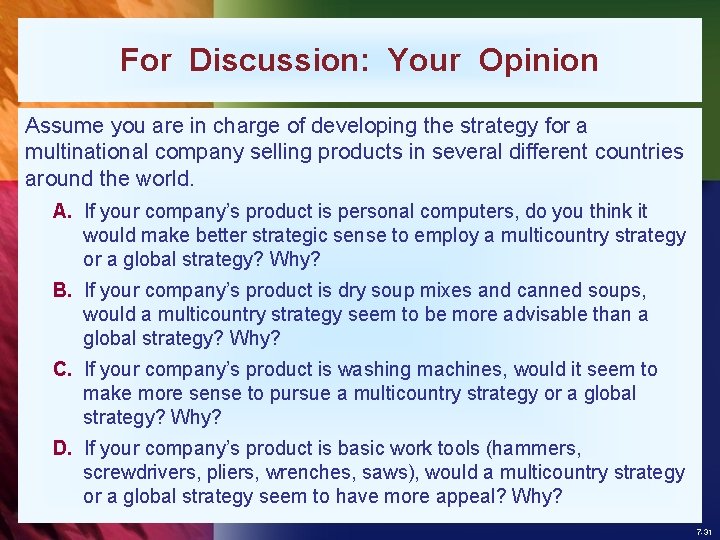 For Discussion: Your Opinion

Assume you are in charge of developing the strategy for a multinational company selling products in several different countries around the world.

A. If your company's product is personal computers, do you think it would make better strategic sense to employ a multicountry strategy or a global strategy? Why?

B. If your company's product is dry soup mixes and canned soups, would a multicountry strategy seem to be more advisable than a global strategy? Why?

C. If your company's product is washing machines, would it seem to make more sense to pursue a multicountry strategy or a global strategy? Why?

D. If your company's product is basic work tools (hammers, screwdrivers, pliers, wrenches, saws), would a multicountry strategy or a global strategy seem to have more appeal? Why?

7-31